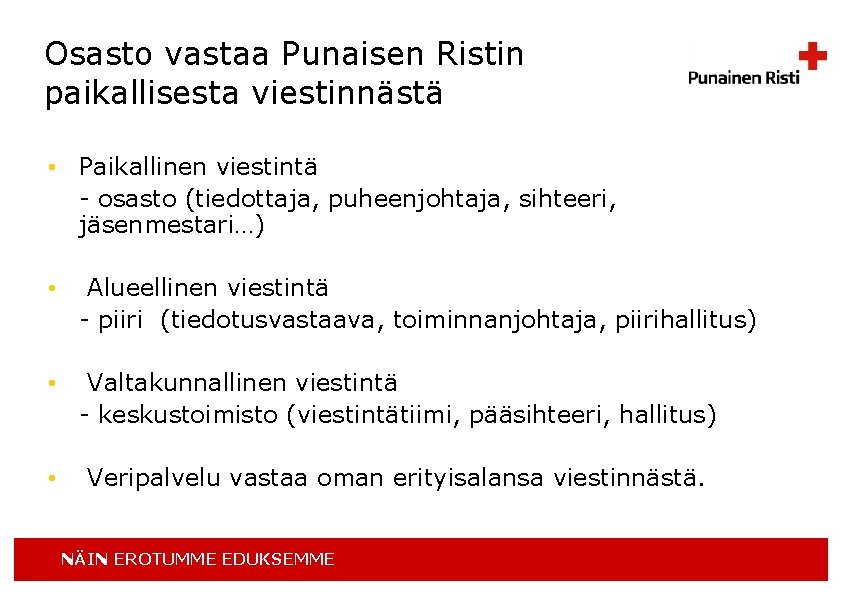 Osasto vastaa Punaisen Ristin paikallisesta viestinnästä

Punainen Risti

• Paikallinen viestintä
- osasto (tiedottaja, puheenjohtaja, sihteeri, jäsenmestari…)

• Alueellinen viestintä
- piiri (tiedotusvastaava, toiminnanjohtaja, piirihallitus)

• Valtakunnallinen viestintä
- keskustoimisto (viestintätiimi, pääsihteeri, hallitus)

• Veripalvelu vastaa oman erityisalansa viestinnästä.

NÄIN EROTUMME EDUKSEMME